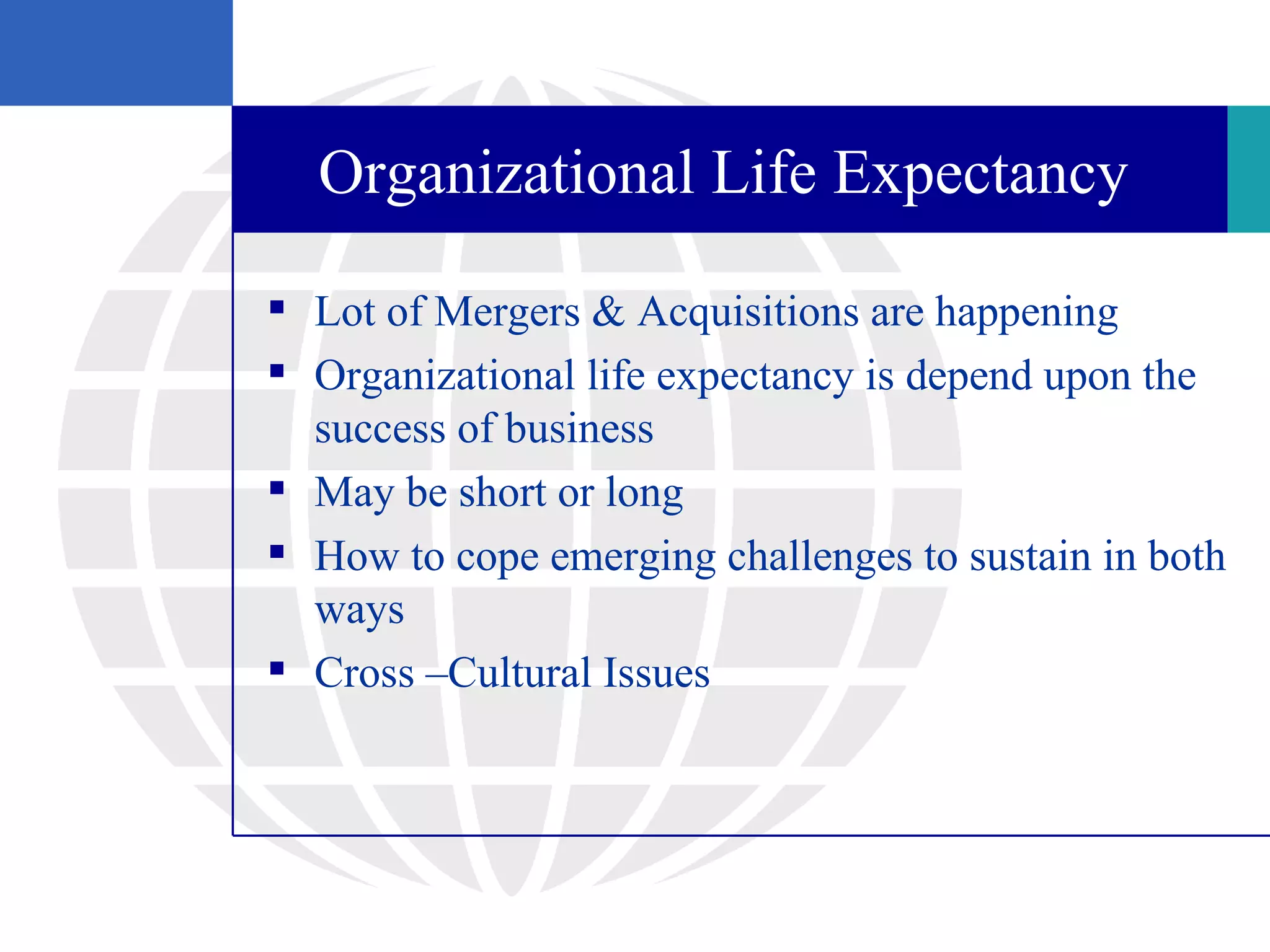 Organizational Life Expectancy

▪ Lot of Mergers & Acquisitions are happening
▪ Organizational life expectancy is depend upon the success of business
▪ May be short or long
▪ How to cope emerging challenges to sustain in both ways
▪ Cross –Cultural Issues